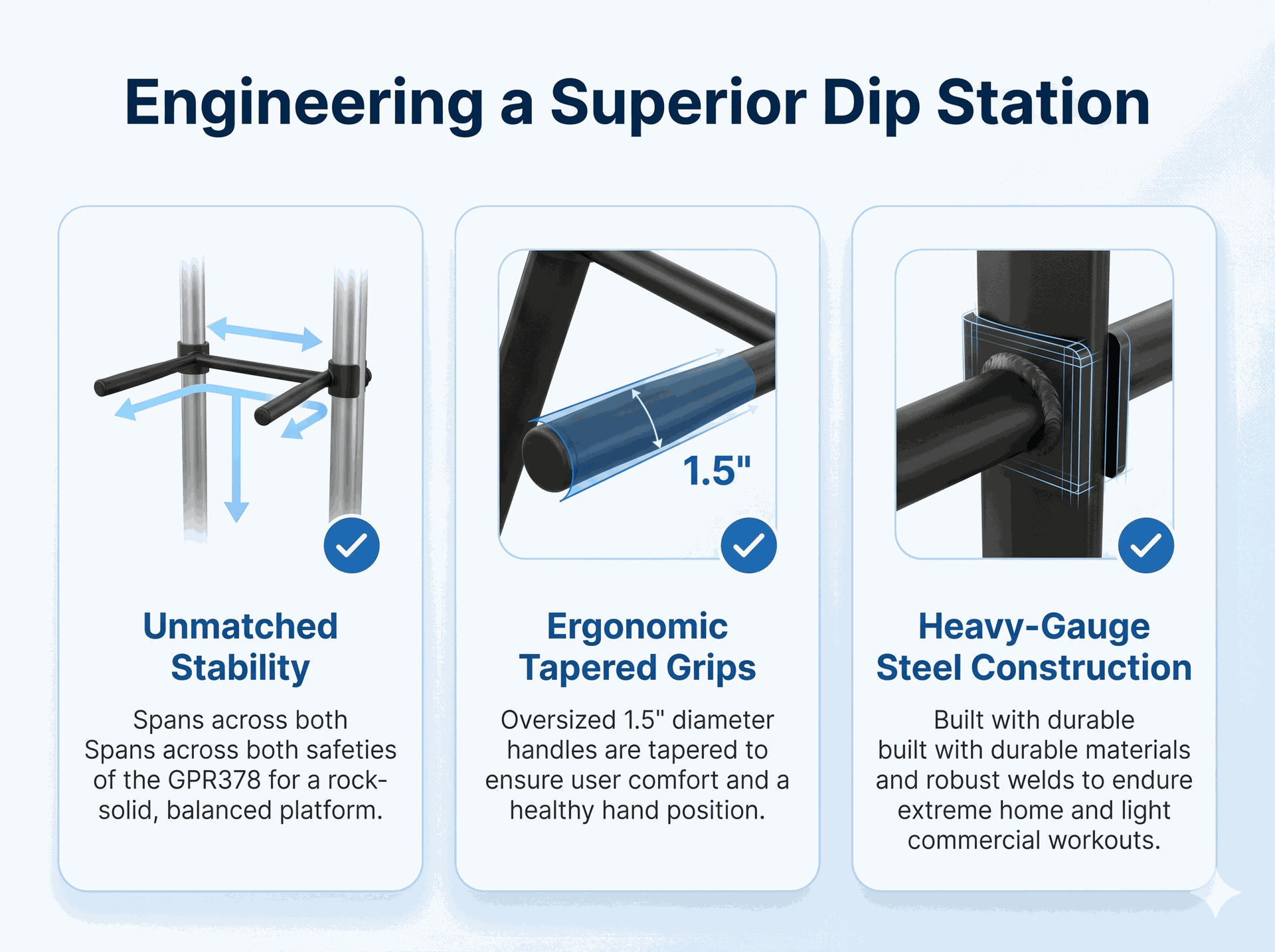 Engineering a Superior Dip Station

Unmatched Stability

Spans across both
Spans across both safeties of the GPR378 for a rock-solid, balanced platform.

1.5"

Ergonomic Tapered Grips

Oversized 1.5" diameter handles are tapered to ensure user comfort and a healthy hand position.

Heavy-Gauge Steel Construction

Built with durable
built with durable materials and robust welds to endure extreme home and light commercial workouts.